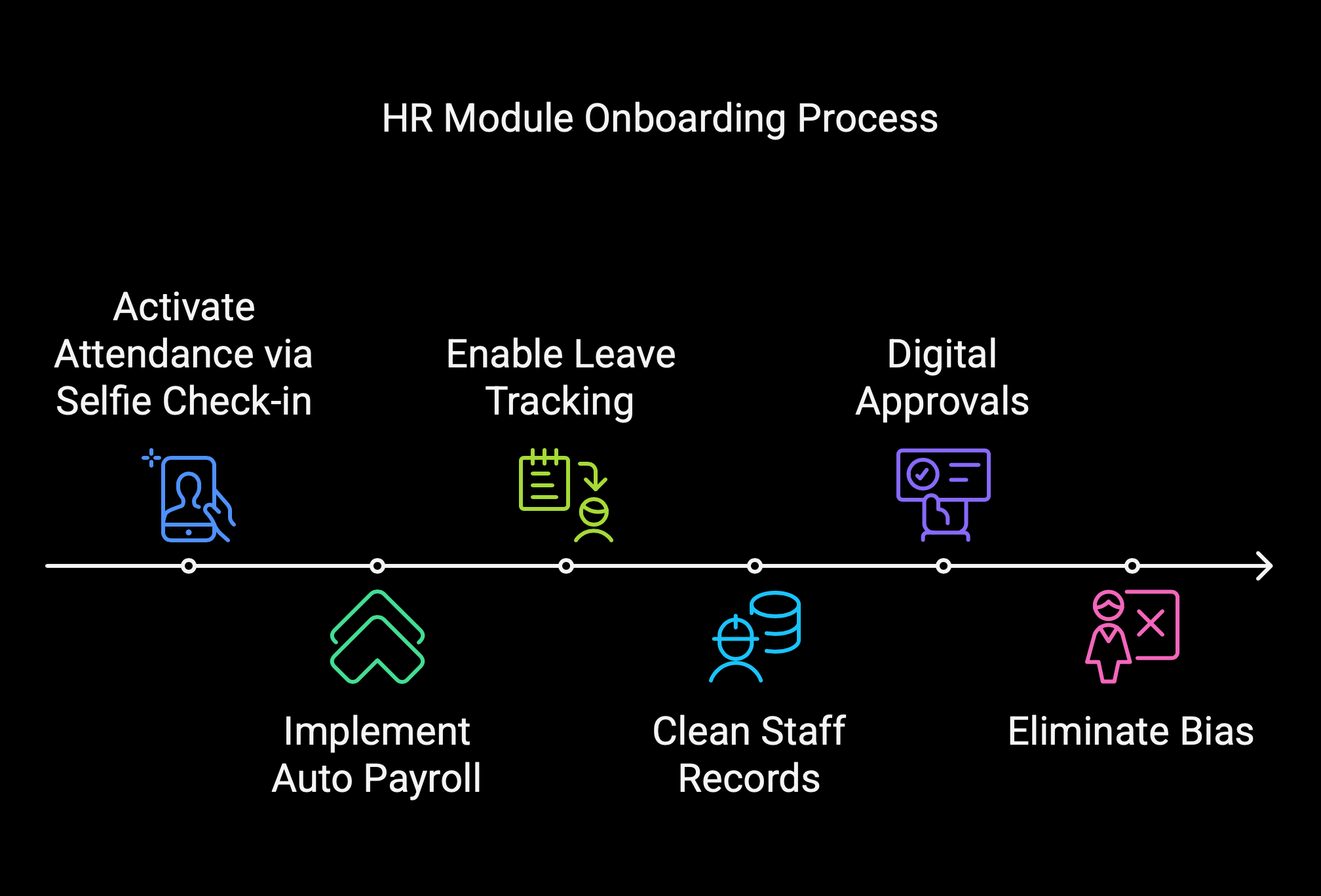 HR Module Onboarding Process

Activate Attendance via Selfie Check-in

Implement Auto Payroll

Enable Leave Tracking

Clean Staff Records

Digital Approvals

Eliminate Bias